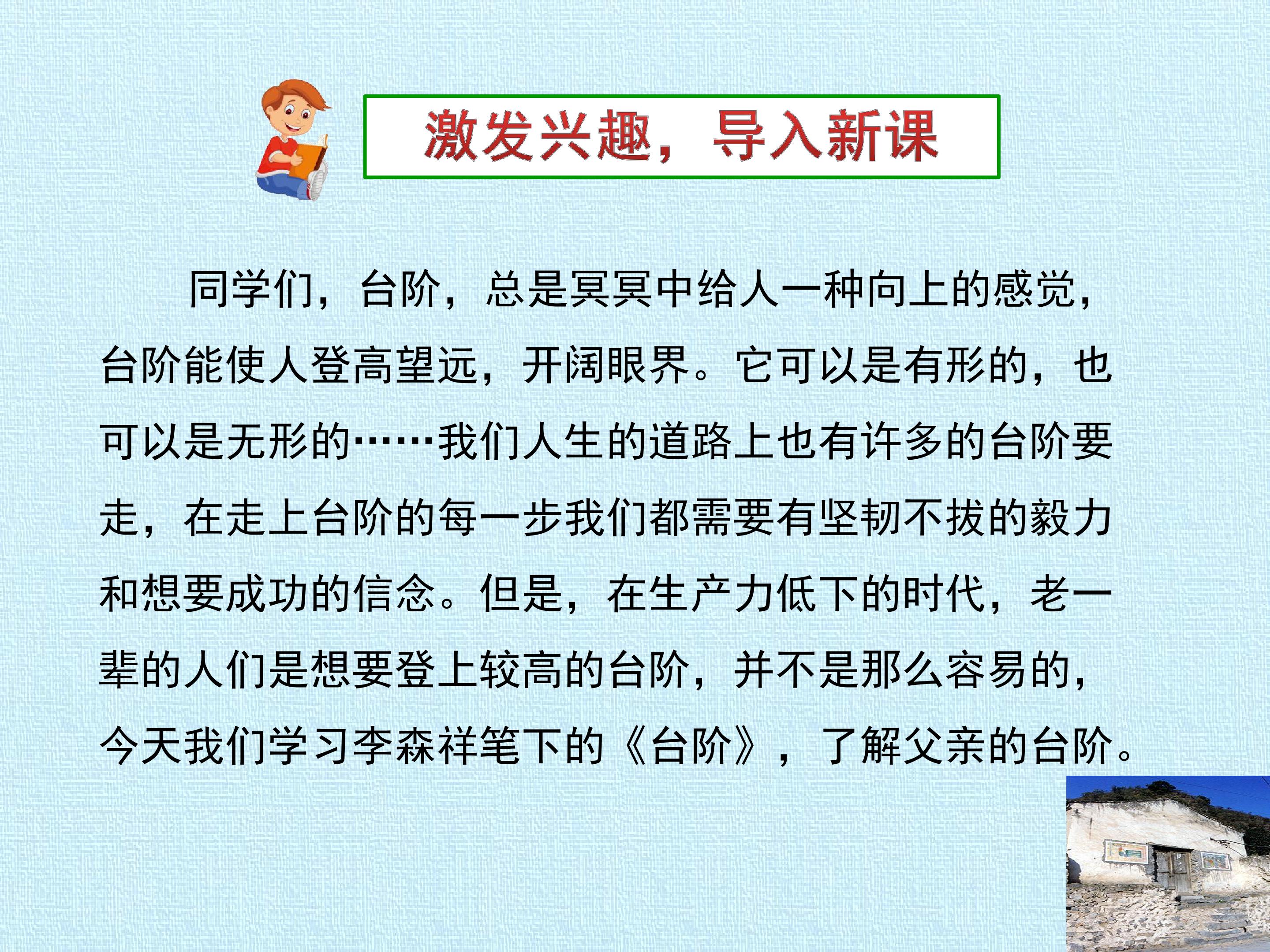 激发兴趣，导入新课

同学们，台阶，总是冥冥中给人一种向上的感觉，台阶能使人登高望远，开阔眼界。它可以是有形的，也可以是无形的……我们人生的道路上也有许多的台阶要走，在走上台阶的每一步我们都需要有坚韧不拔的毅力和想要成功的信念。但是，在生产力低下的时代，老一辈的人们是想要登上较高的台阶，并不是那么容易的，今天我们学习李森祥笔下的《台阶》，了解父亲的台阶。